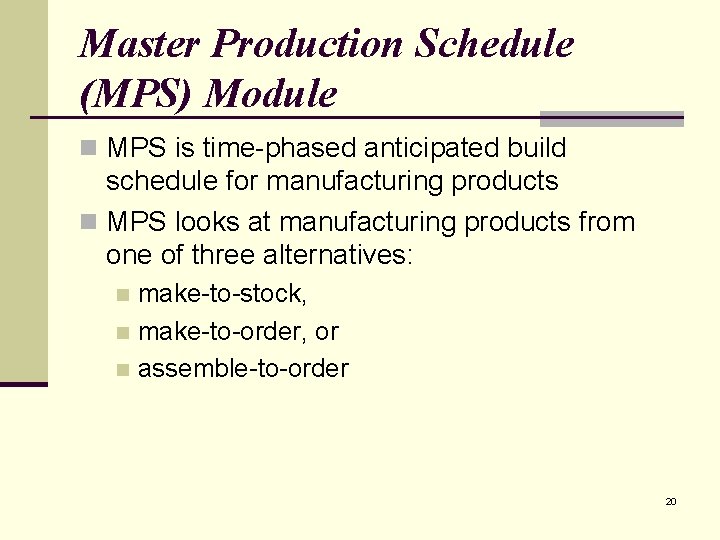 Master Production Schedule (MPS) Module

MPS is time-phased anticipated build schedule for manufacturing products

MPS looks at manufacturing products from one of three alternatives:

make-to-stock,

make-to-order, or

assemble-to-order

20